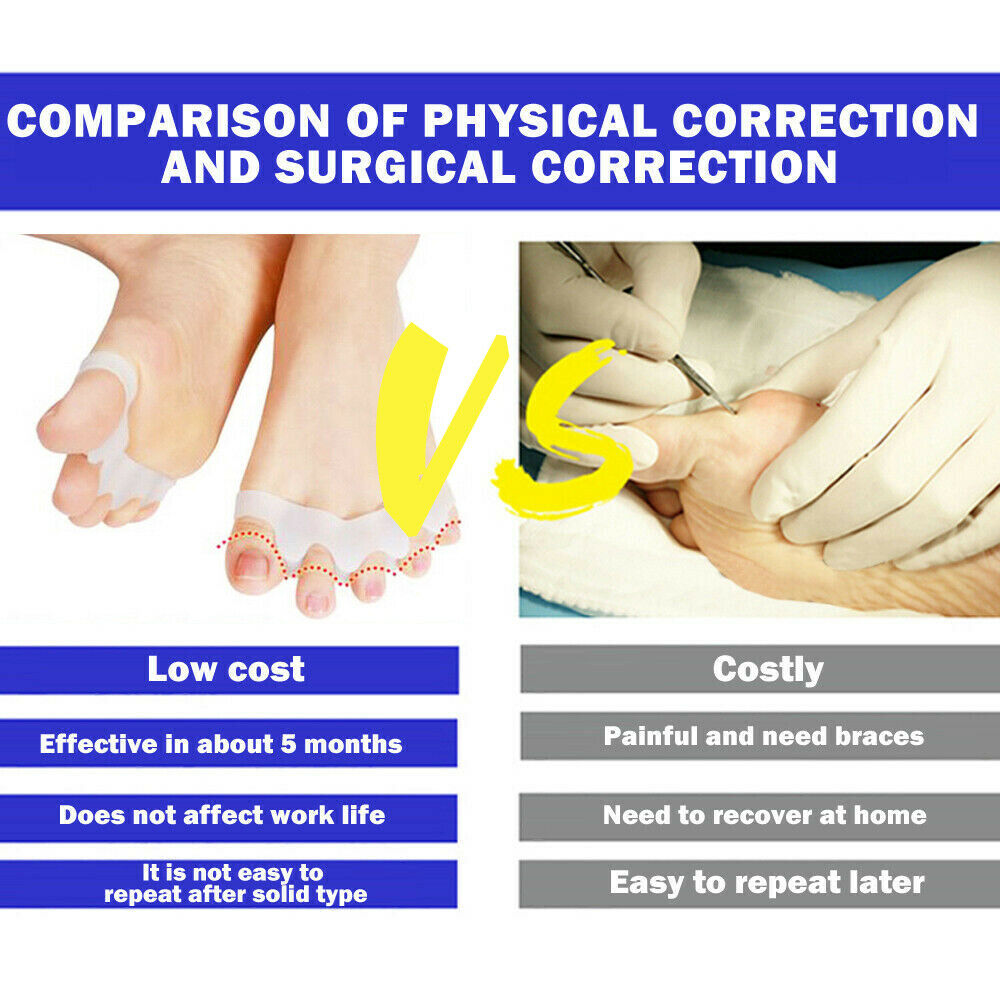 COMPARISON OF PHYSICAL CORRECTION AND SURGICAL CORRECTION

VS

Low cost

Effective in about 5 months

Does not affect work life

It is not easy to repeat after solid type

Costly

Painful and need braces

Need to recover at home

Easy to repeat later